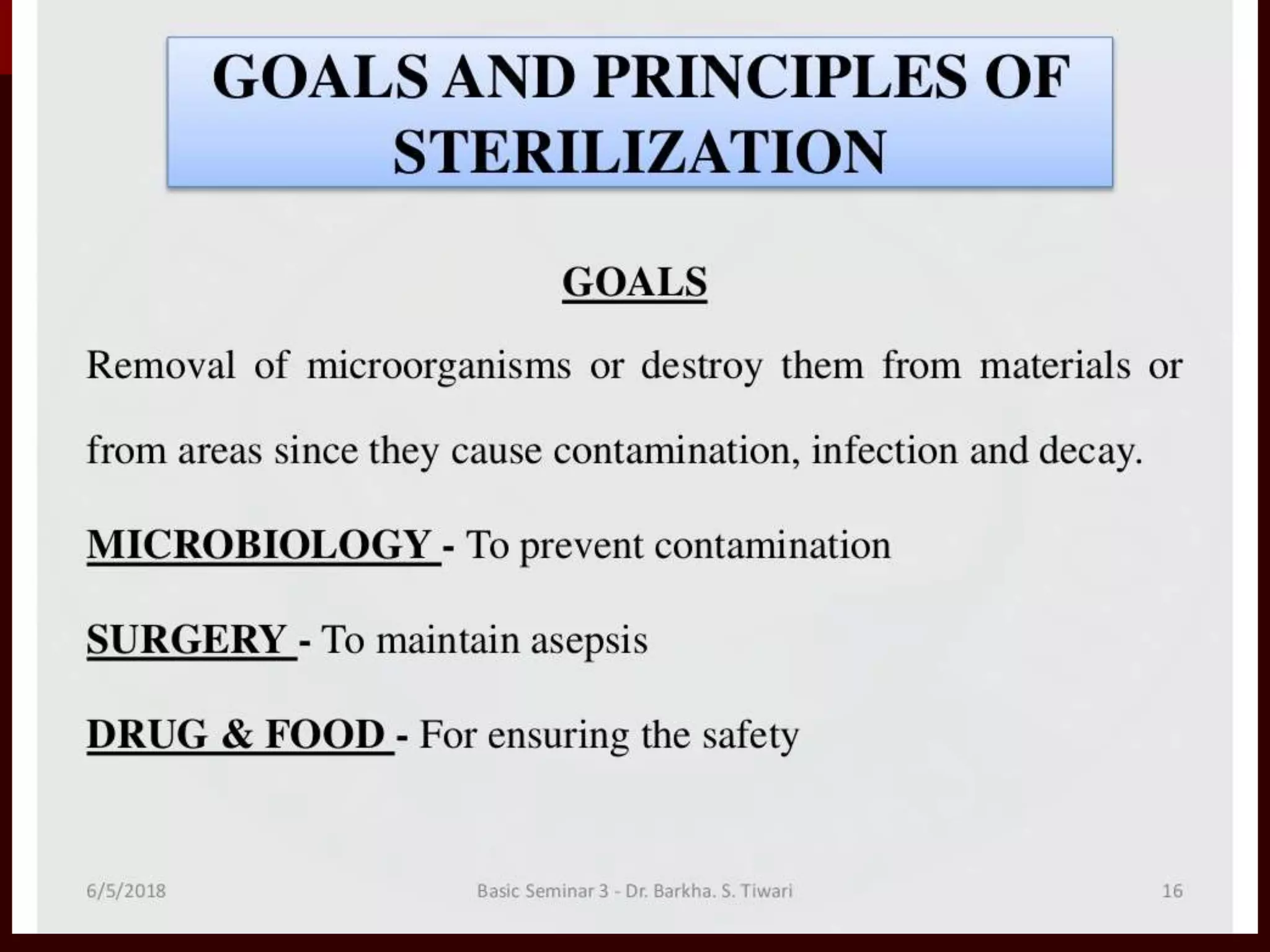 GOALS AND PRINCIPLES OF STERILIZATION

GOALS

Removal of microorganisms or destroy them from materials or from areas since they cause contamination, infection and decay.

MICROBIOLOGY - To prevent contamination

SURGERY - To maintain asepsis

DRUG & FOOD - For ensuring the safety

6/5/2018

Basic Seminar 3 - Dr. Barkha. S. Tiwari

16